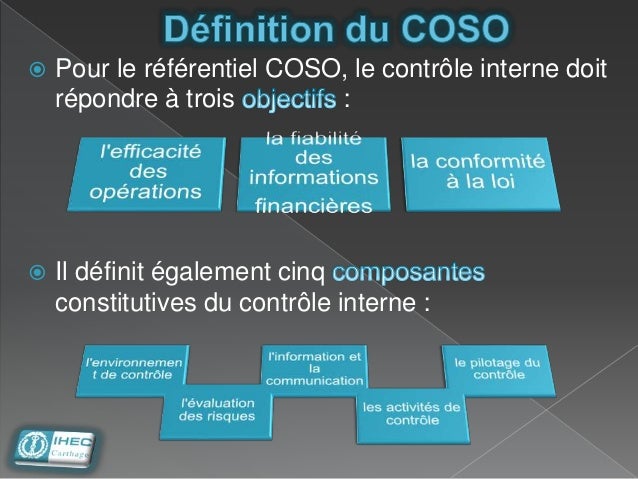 Définition du COSO

Pour le référentiel COSO, le contrôle interne doit répondre à trois objectifs :

l'efficacité des opérations

la fiabilité des informations financières

la conformité à la loi

Il définit également cinq composantes constitutives du contrôle interne :

l'environnement de contrôle

l'évaluation des risques

l'information et la communication

les activités de contrôle

le pilotage du contrôle

IHEC Carthage